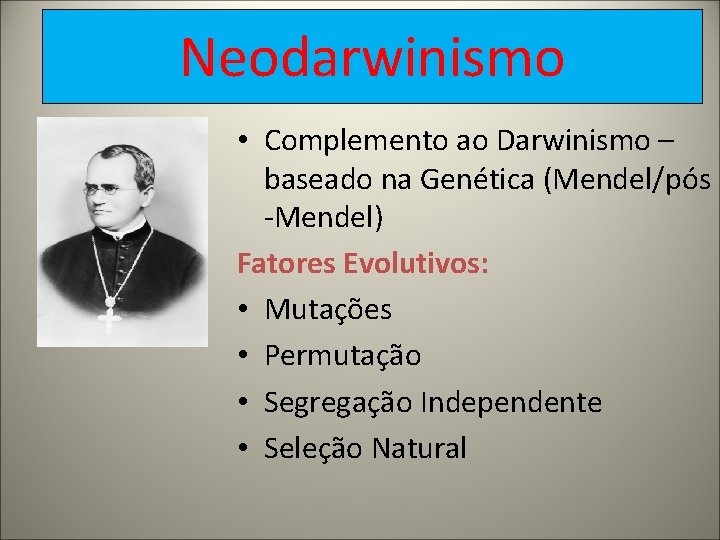 Neodarwinismo

• Complemento ao Darwinismo – baseado na Genética (Mendel/pós -Mendel)

Fatores Evolutivos:

• Mutações
• Permutação
• Segregação Independente
• Seleção Natural